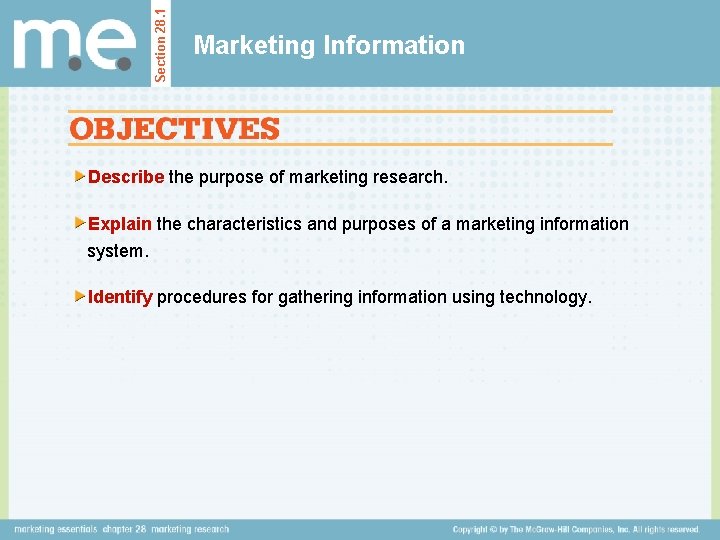 m.e.

Section 28.1

Marketing Information

OBJECTIVES

Describe the purpose of marketing research.

Explain the characteristics and purposes of a marketing information system.

Identify procedures for gathering information using technology.

marketing essentials chapter 28 marketing research

Copyright © by The McGraw-Hill Companies, Inc. All rights reserved.